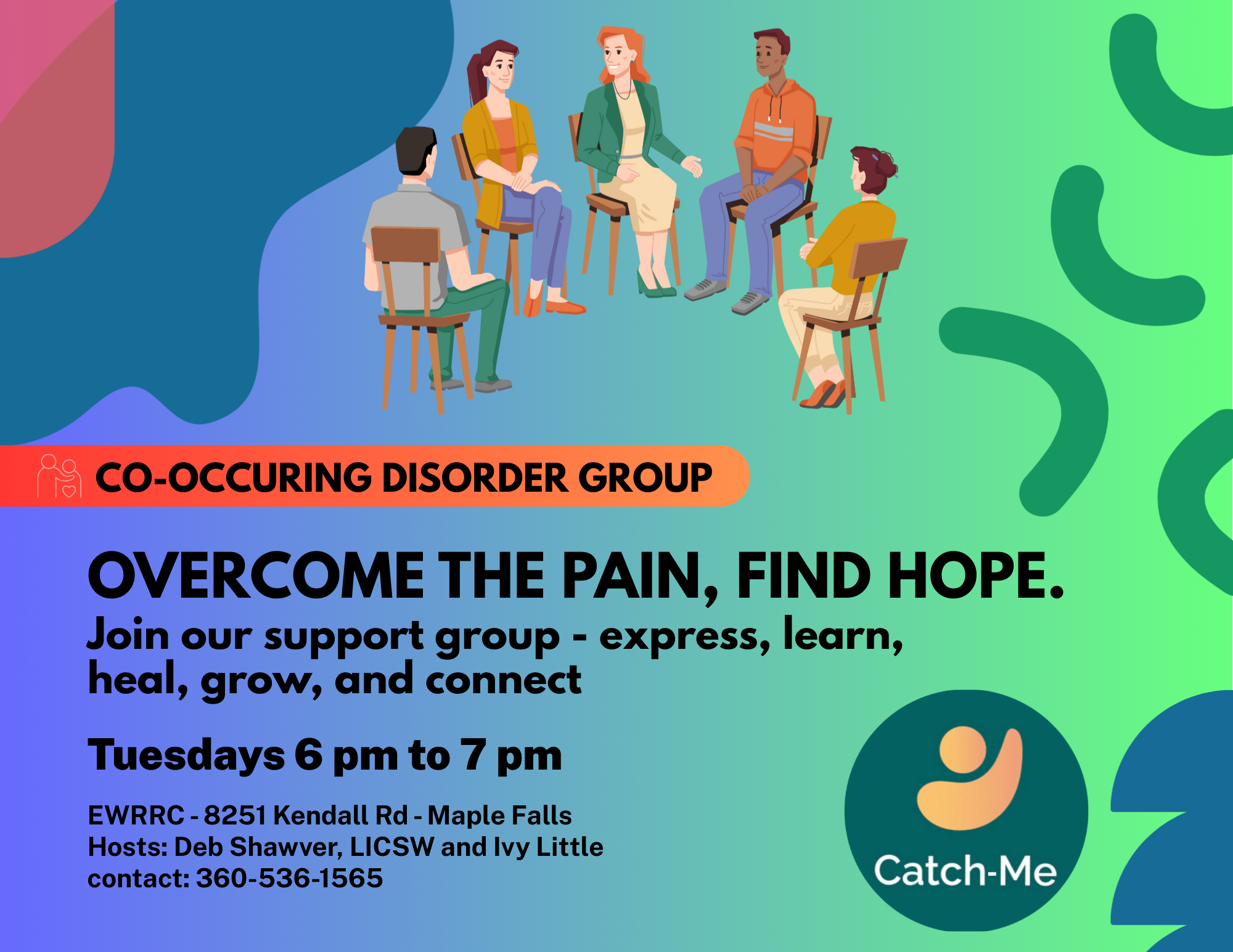 CO-OCCURING DISORDER GROUP

OVERCOME THE PAIN, FIND HOPE.

Join our support group - express, learn, heal, grow, and connect

Tuesdays 6 pm to 7 pm

EWRRC - 8251 Kendall Rd - Maple Falls
Hosts: Deb Shawver, LICSW and Ivy Little
contact: 360-536-1565

Catch-Me